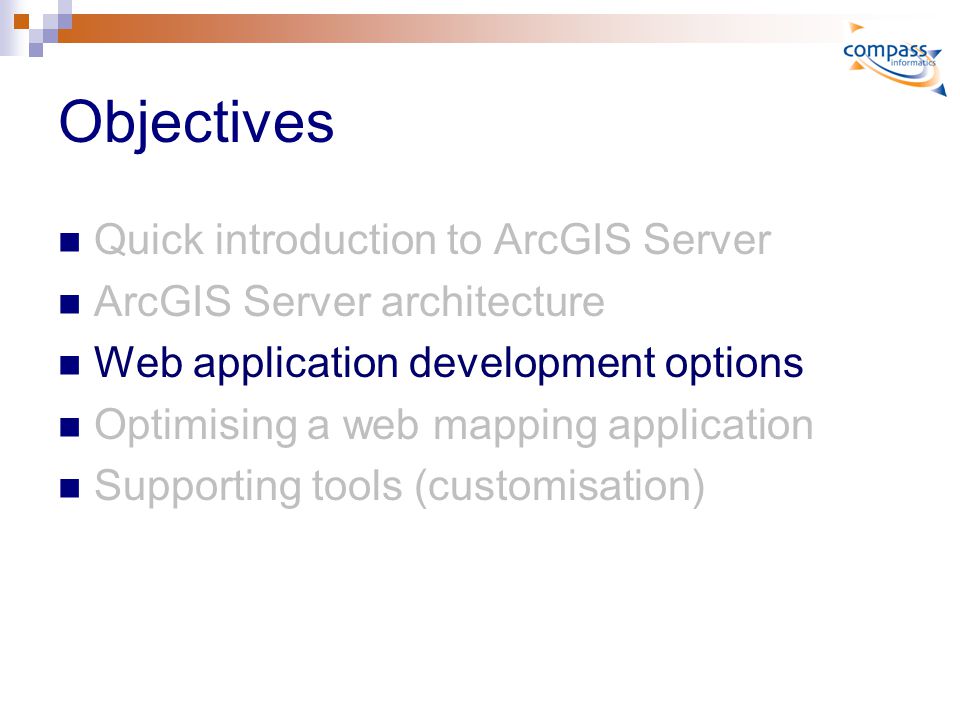 compass informatics

Objectives

- Quick introduction to ArcGIS Server
- ArcGIS Server architecture
- Web application development options
- Optimising a web mapping application
- Supporting tools (customisation)